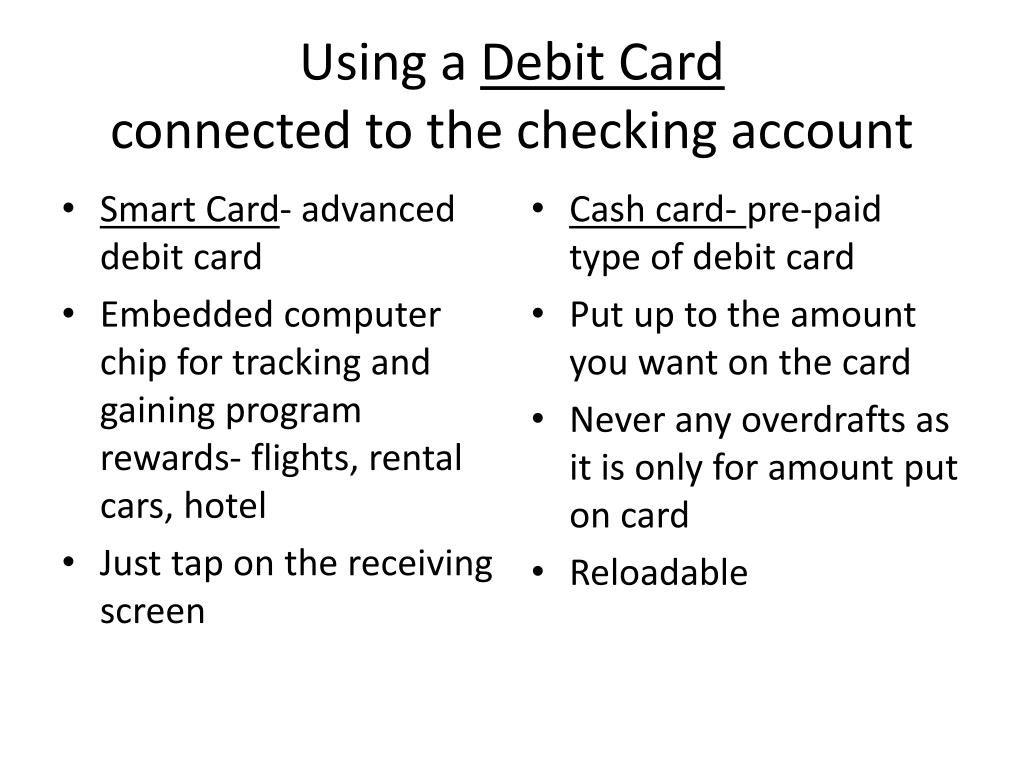 Using a Debit Card
connected to the checking account

• Smart Card- advanced debit card
• Embedded computer chip for tracking and gaining program rewards- flights, rental cars, hotel
• Just tap on the receiving screen

• Cash card- pre-paid type of debit card
• Put up to the amount you want on the card
• Never any overdrafts as it is only for amount put on card
• Reloadable